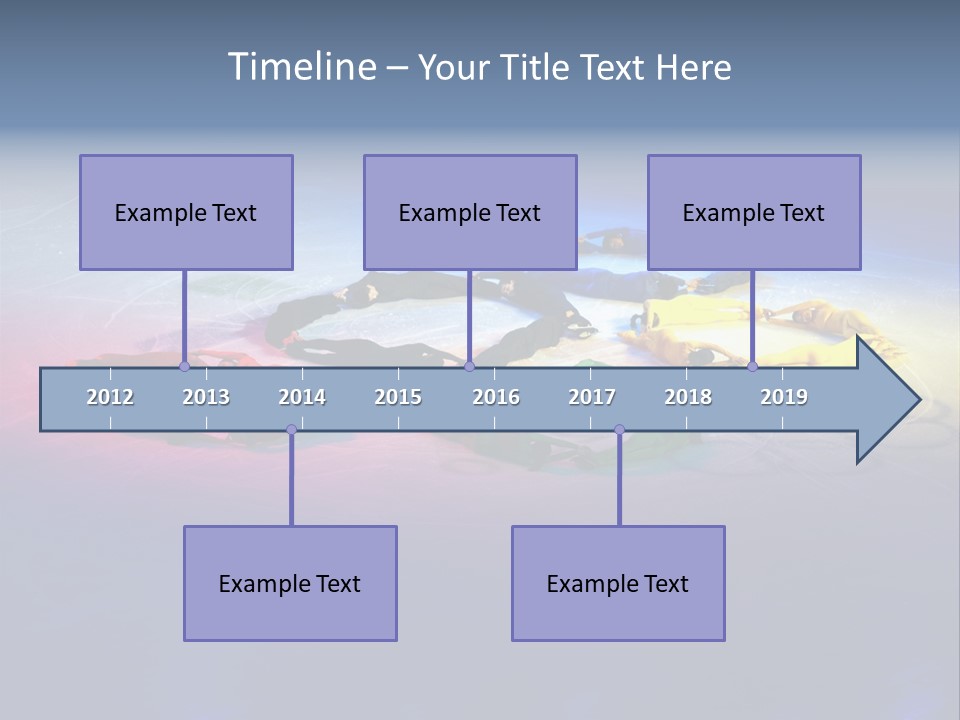 Timeline – Your Title Text Here

Example Text

Example Text

Example Text

2012 2013 2014 2015 2016 2017 2018 2019

Example Text

Example Text